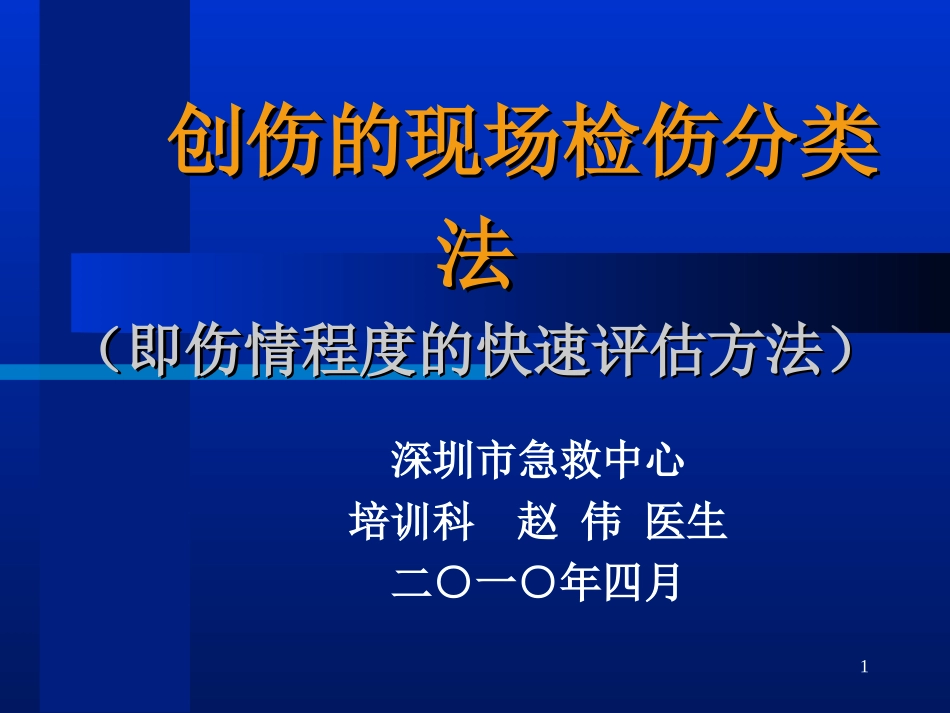 创伤的现场检伤分类法

（即伤情程度的快速评估方法）

深圳市急救中心
培训科　赵 伟 医生
二〇一〇年四月

1